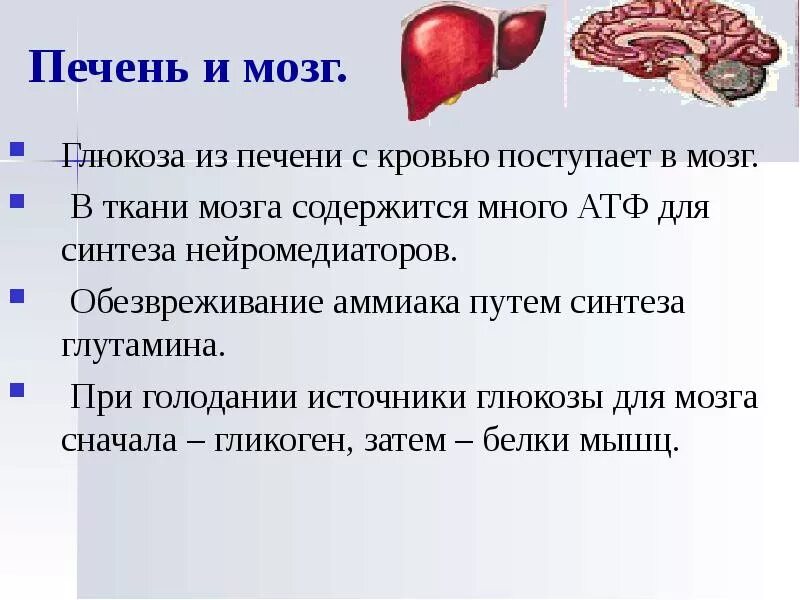 Печень и мозг.

Глюкоза из печени с кровью поступает в мозг.

В ткани мозга содержится много АТФ для синтеза нейромедиаторов.

Обезвреживание аммиака путем синтеза глутамина.

При голодании источники глюкозы для мозга сначала – гликоген, затем – белки мышц.